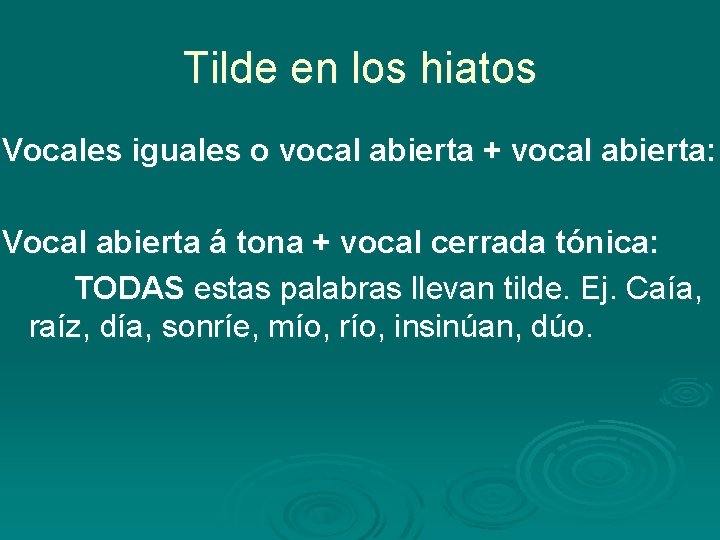 Tilde en los hiatos

Vocales iguales o vocal abierta + vocal abierta:

Vocal abierta á tona + vocal cerrada tónica:

TODAS estas palabras llevan tilde. Ej. Caía, raíz, día, sonríe, mío, río, insinúan, dúo.